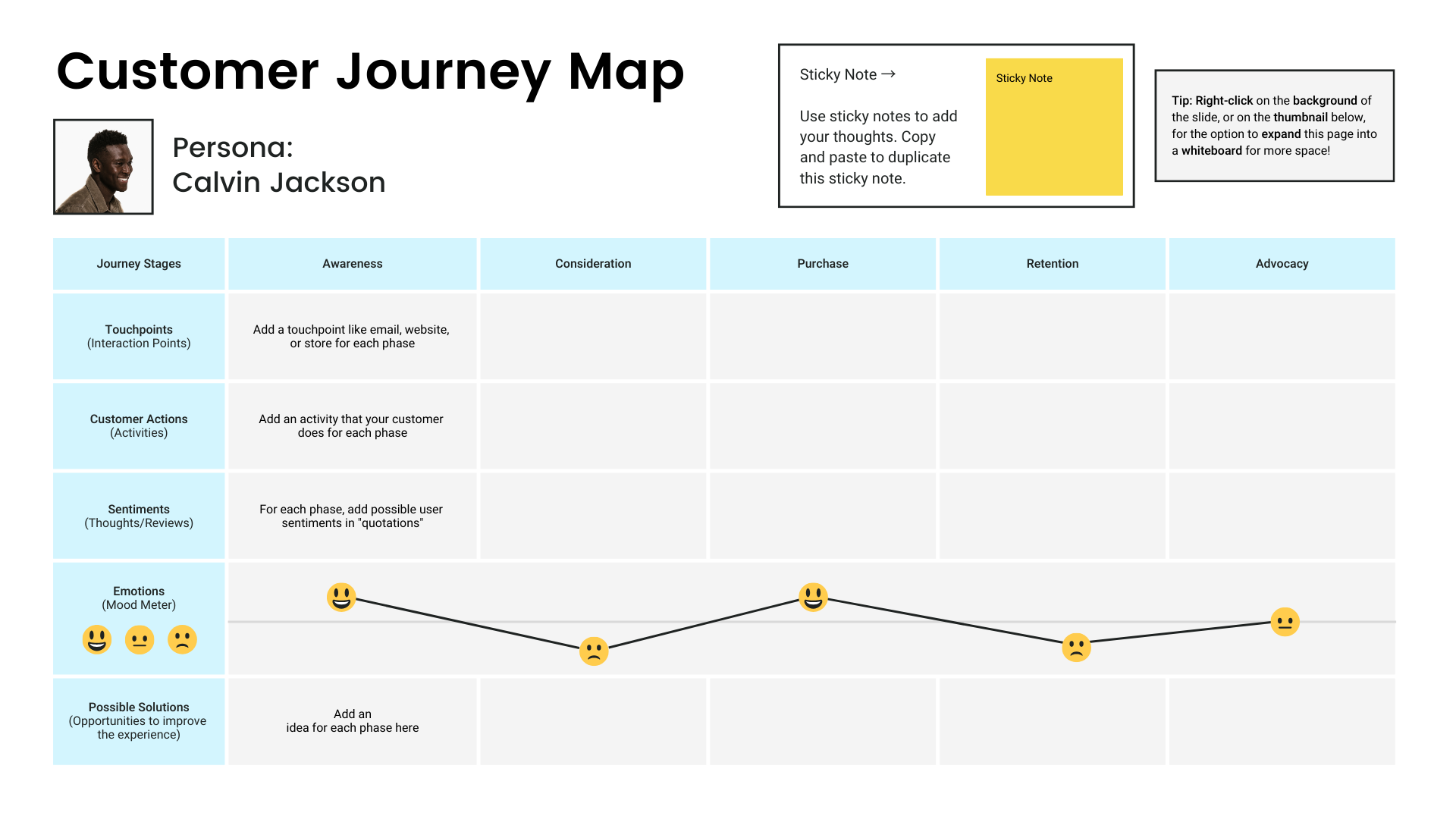 Customer Journey Map

Persona:
Calvin Jackson

Sticky Note →

Use sticky notes to add your thoughts. Copy and paste to duplicate this sticky note.

Sticky Note

Tip: Right-click on the background of the slide, or on the thumbnail below, for the option to expand this page into a whiteboard for more space!

| Journey Stages | Awareness | Consideration | Purchase | Retention | Advocacy |
|---|---|---|---|---|---|
| Touchpoints (Interaction Points) | Add a touchpoint like email, website, or store for each phase | | | | |
| Customer Actions (Activities) | Add an activity that your customer does for each phase | | | | |
| Sentiments (Thoughts/Reviews) | For each phase, add possible user sentiments in "quotations" | | | | |
| Emotions (Mood Meter) | | | | | |
| Possible Solutions (Opportunities to improve the experience) | Add an idea for each phase here | | | | |